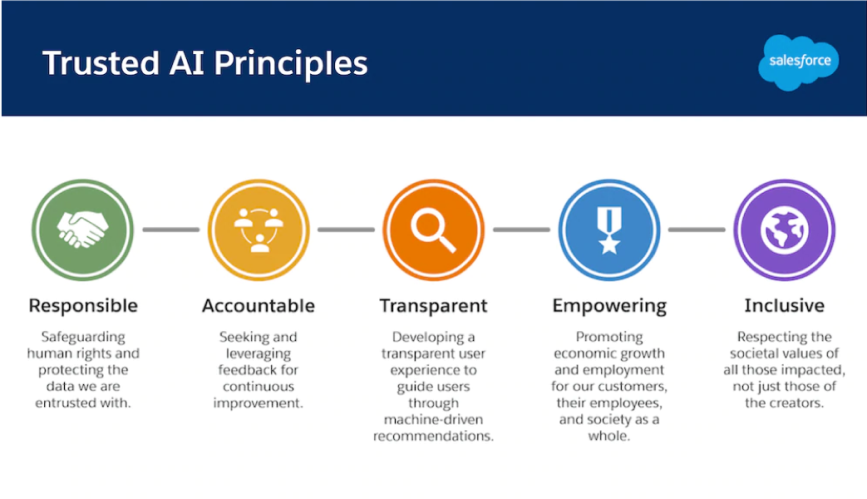 Trusted AI Principles

salesforce

Responsible

Safeguarding human rights and protecting the data we are entrusted with.

Accountable

Seeking and leveraging feedback for continuous improvement.

Transparent

Developing a transparent user experience to guide users through machine-driven recommendations.

Empowering

Promoting economic growth and employment for our customers, their employees, and society as a whole.

Inclusive

Respecting the societal values of all those impacted, not just those of the creators.